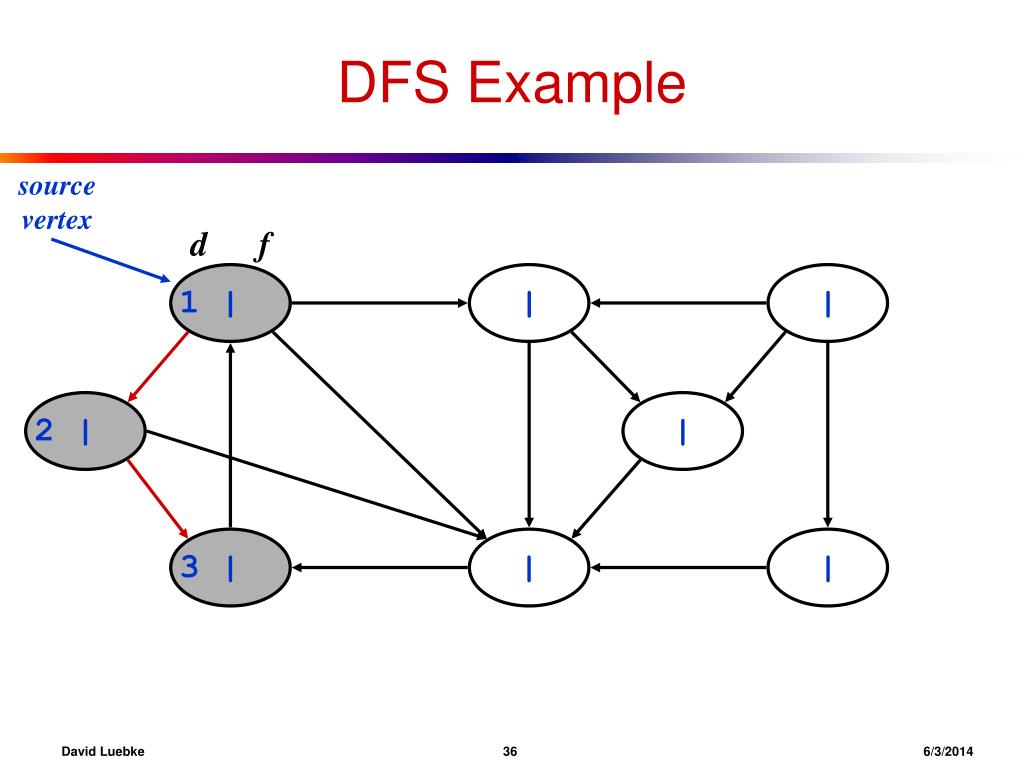 DFS Example

source vertex

d f

1 |

|

|

2 |

|

3 |

|

|

David Luebke

36

6/3/2014